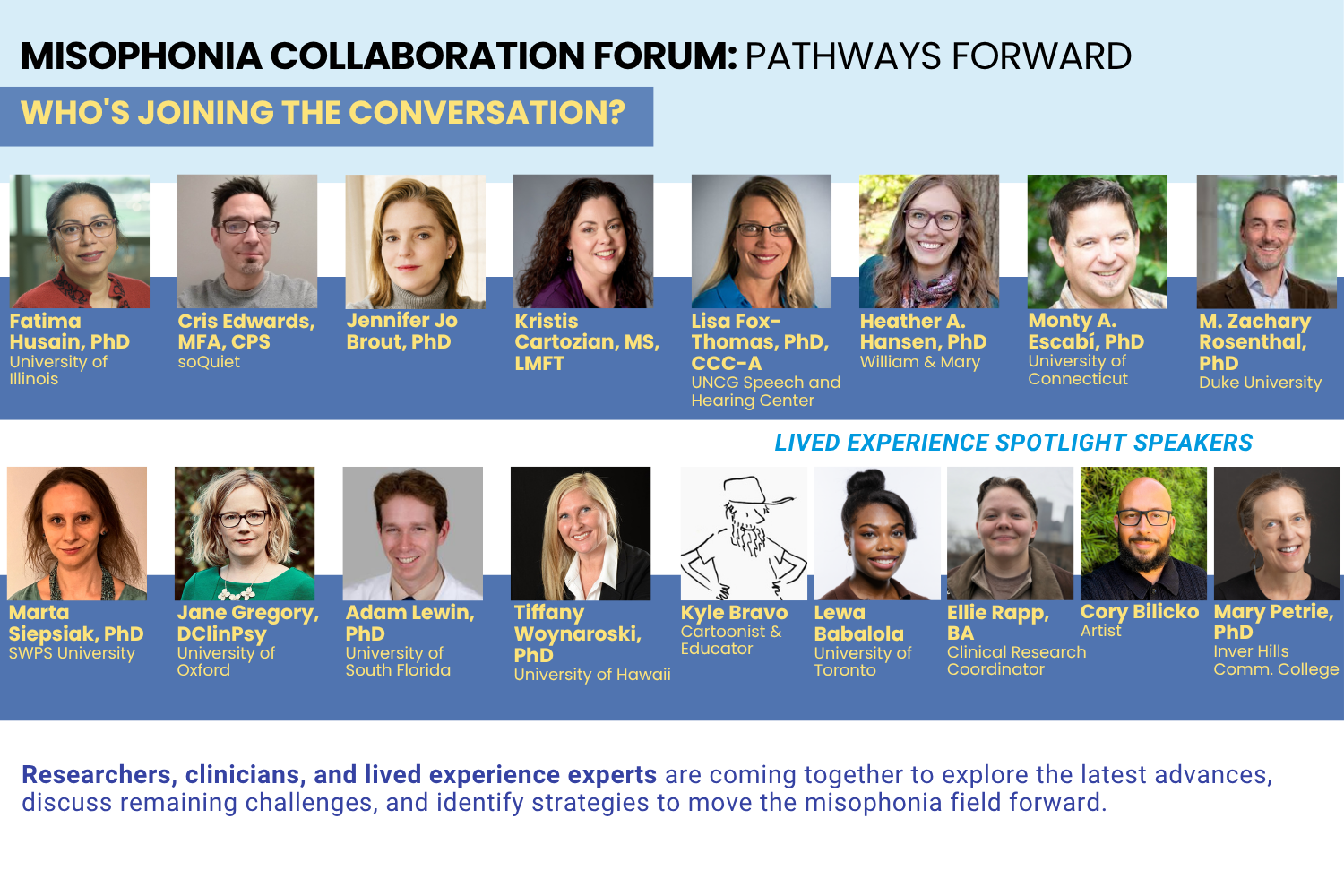 MISOPHONIA COLLABORATION FORUM: PATHWAYS FORWARD

WHO'S JOINING THE CONVERSATION?

Fatima Husain, PhD
University of Illinois

Cris Edwards, MFA, CPS
soQuiet

Jennifer Jo Brout, PhD

Kristis Cartozian, MS, LMFT

Lisa Fox-Thomas, PhD, CCC-A
UNCG Speech and Hearing Center

Heather A. Hansen, PhD
William & Mary

Monty A. Escabí, PhD
University of Connecticut

M. Zachary Rosenthal, PhD
Duke University

LIVED EXPERIENCE SPOTLIGHT SPEAKERS

Marta Siepsiak, PhD
SWPS University

Jane Gregory, DClinPsy
University of Oxford

Adam Lewin, PhD
University of South Florida

Tiffany Woynaroski, PhD
University of Hawaii

Kyle Bravo
Cartoonist & Educator

Lewa Babalola
University of Toronto

Ellie Rapp, BA
Clinical Research Coordinator

Cory Bilicko
Artist

Mary Petrie, PhD
Inver Hills Comm. College

Researchers, clinicians, and lived experience experts are coming together to explore the latest advances, discuss remaining challenges, and identify strategies to move the misophonia field forward.